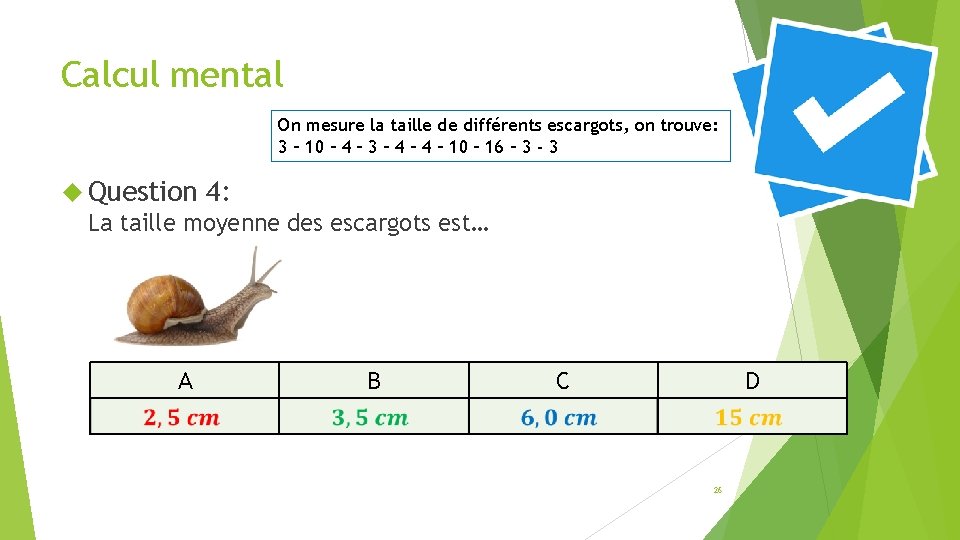 Calcul mental

On mesure la taille de différents escargots, on trouve:
3 – 10 – 4 – 3 – 4 – 4 – 10 – 16 – 3 - 3

Question 4:
La taille moyenne des escargots est…

| A | B | C | D |
|---|---|---|---|
| $2,5\ cm$ | $3,5\ cm$ | $6,0\ cm$ | $15\ cm$ |

26